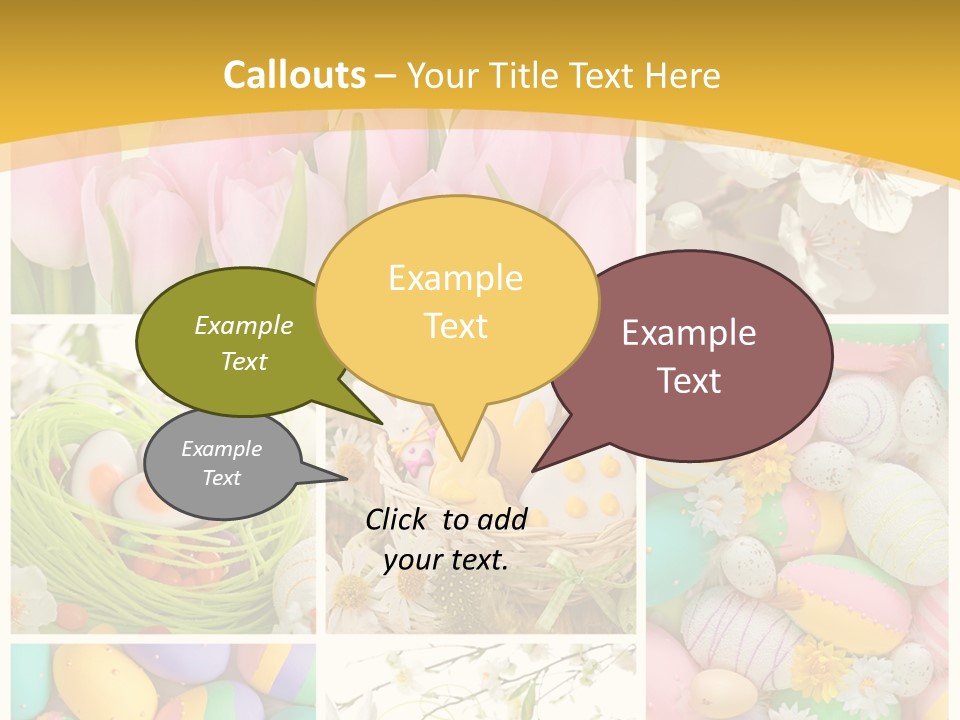 Callouts – Your Title Text Here

Example Text

Example Text

Example Text

Example Text

Click to add your text.